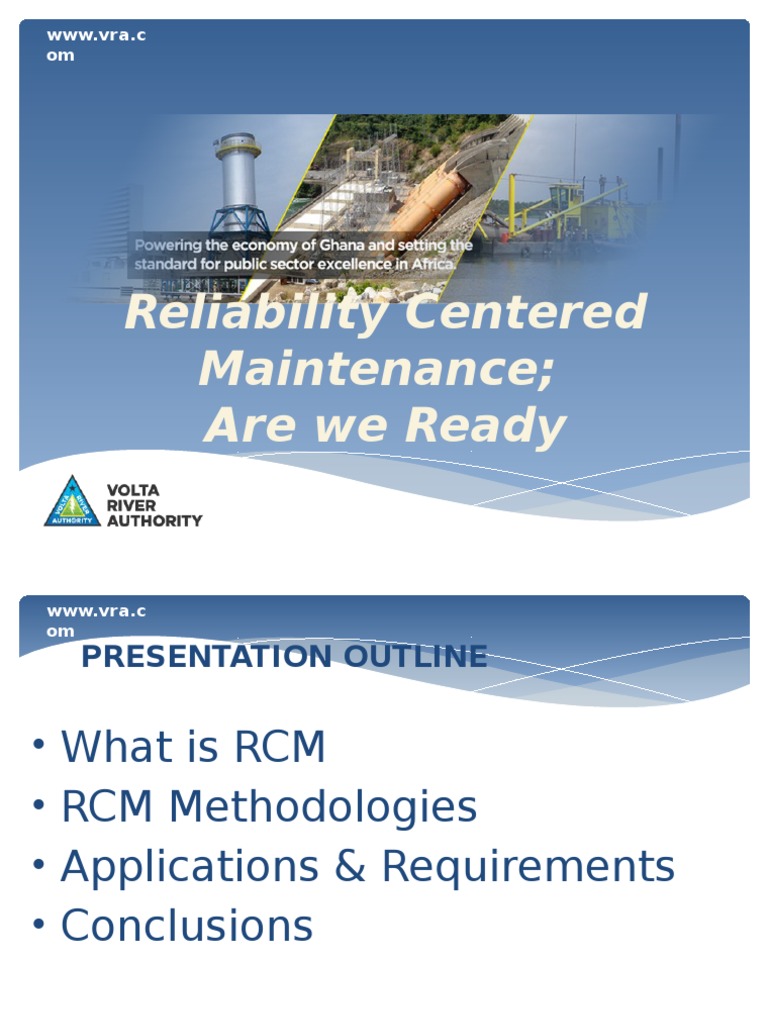 www.vra.c
om

Powering the economy of Ghana and setting the standard for public sector excellence in Africa.

Reliability Centered Maintenance;
Are we Ready

VOLTA RIVER AUTHORITY
VOLTA RIVER AUTHORITY

www.vra.c
om

PRESENTATION OUTLINE

• What is RCM
• RCM Methodologies
• Applications & Requirements
• Conclusions